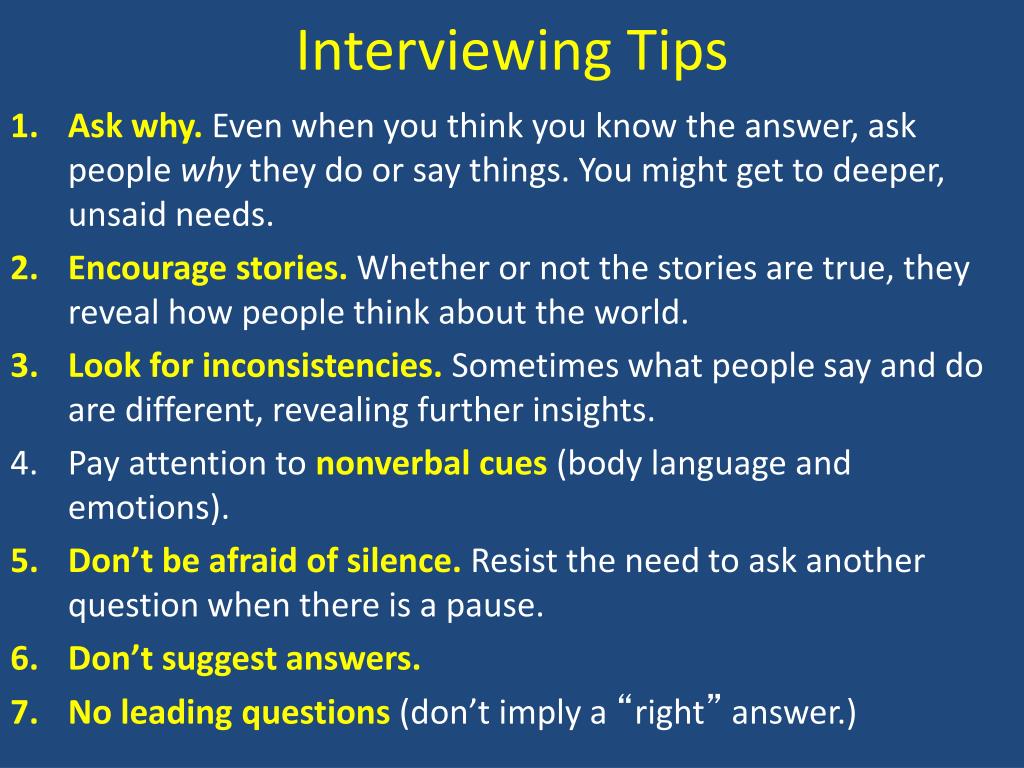 Interviewing Tips

1. Ask why. Even when you think you know the answer, ask people why they do or say things. You might get to deeper, unsaid needs.
2. Encourage stories. Whether or not the stories are true, they reveal how people think about the world.
3. Look for inconsistencies. Sometimes what people say and do are different, revealing further insights.
4. Pay attention to nonverbal cues (body language and emotions).
5. Don’t be afraid of silence. Resist the need to ask another question when there is a pause.
6. Don’t suggest answers.
7. No leading questions (don’t imply a “right” answer.)